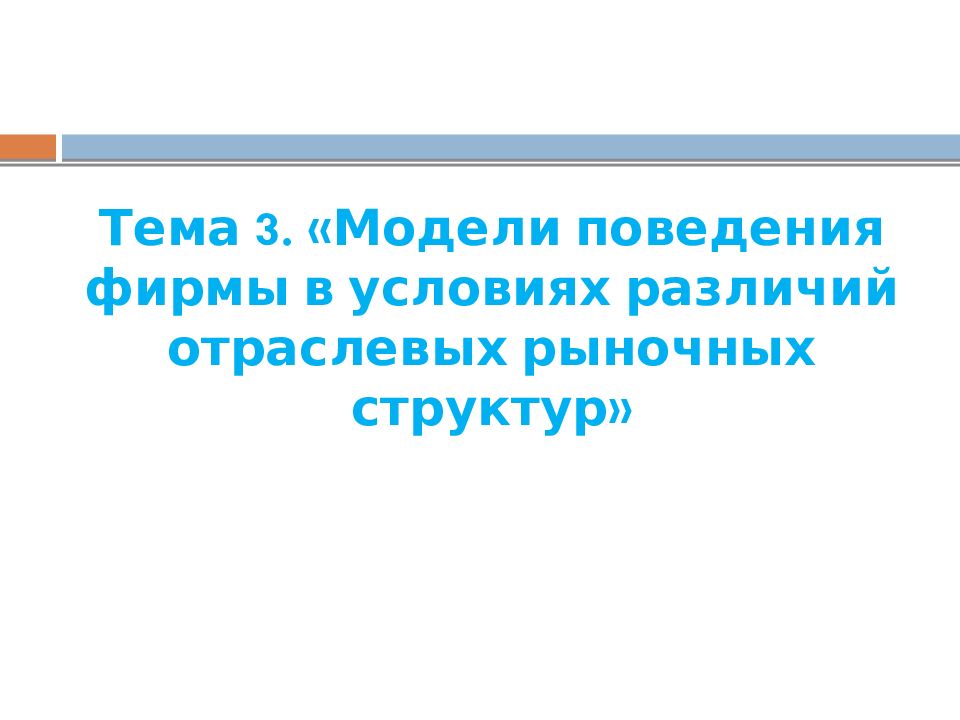 Тема 3. «Модели поведения фирмы в условиях различий отраслевых рыночных структур»